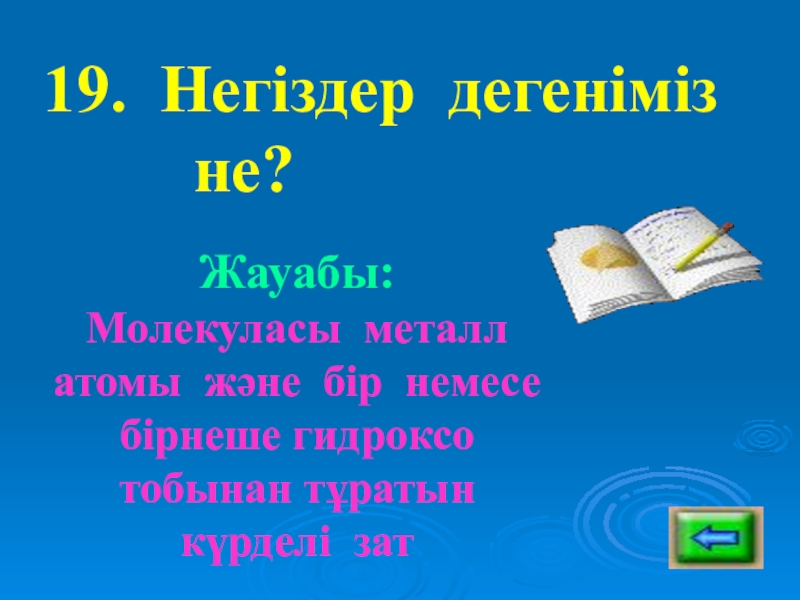 19. Негіздер дегеніміз не?

Жауабы:
Молекуласы металл атомы және бір немесе бірнеше гидроксо тобынан тұратын күрделі зат